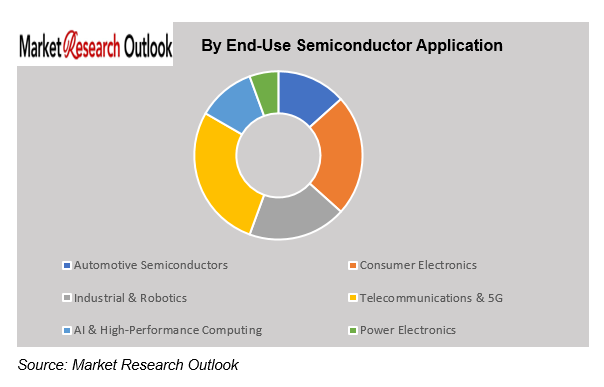 Market Research Outlook

By End-Use Semiconductor Application

Automotive Semiconductors
Consumer Electronics
Industrial & Robotics
Telecommunications & 5G
AI & High-Performance Computing
Power Electronics

Source: Market Research Outlook